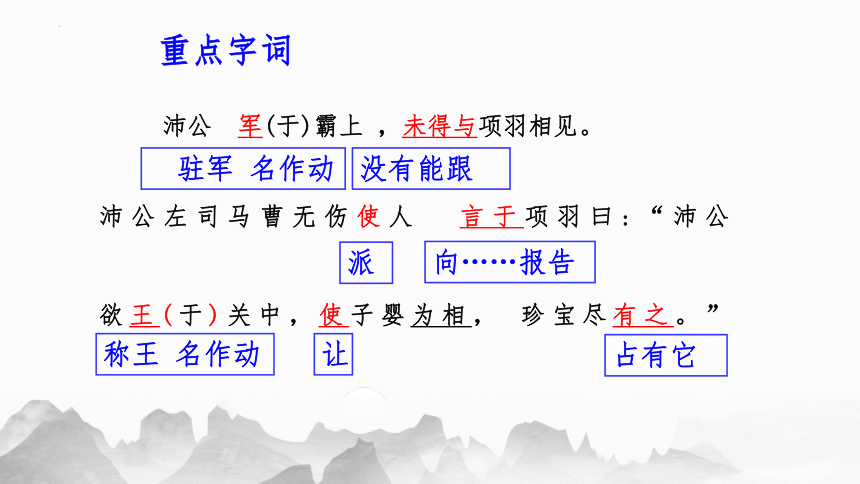 重点字词

沛公 军(于)霸上 ，未得与项羽相见。

驻军 名作动

没有能跟

沛公左司马曹无伤使人 言于项羽曰：“沛公

派

向……报告

欲王(于)关中，使子婴为相， 珍宝尽有之。”

称王 名作动

让

占有它